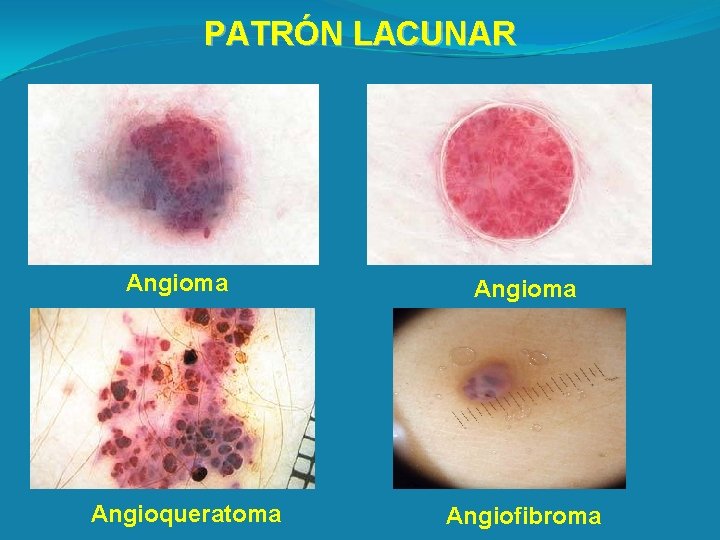 PATRÓN LACUNAR

Angioma

Angioma

Angioqueratoma

Angiofibroma